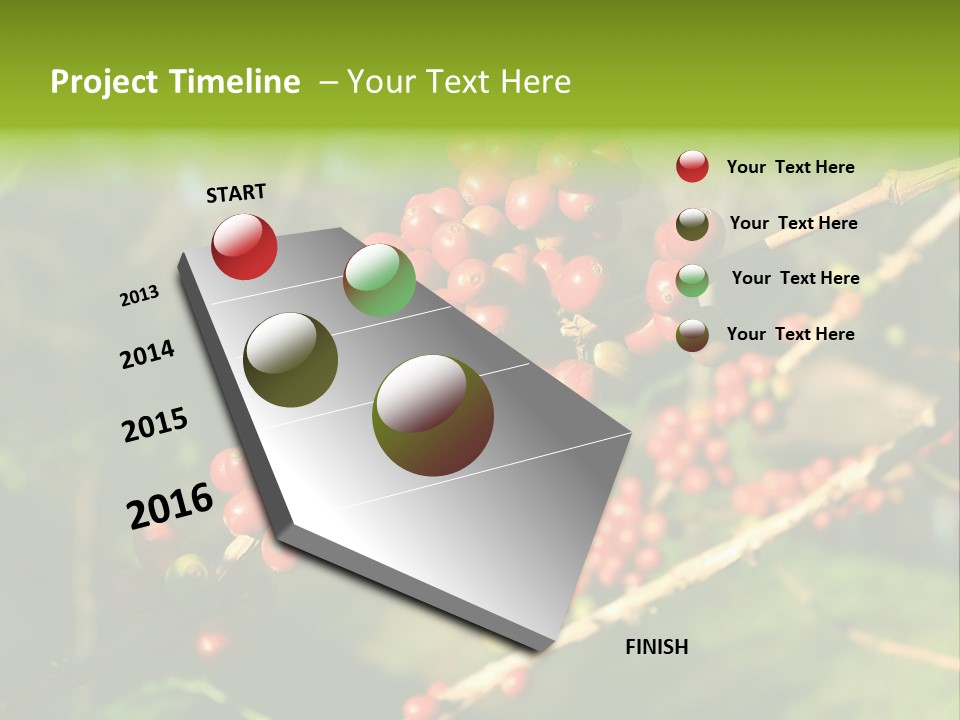 Project Timeline – Your Text Here

START

2013

2014

2015

2016

FINISH

Your Text Here

Your Text Here

Your Text Here

Your Text Here